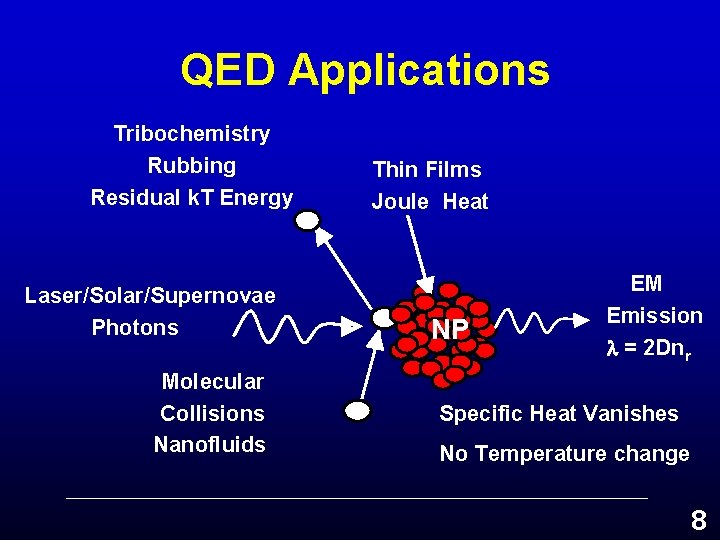 QED Applications

Tribochemistry
Rubbing
Residual kT Energy

Thin Films
Joule Heat

Laser/Solar/Supernovae
Photons

NP

EM
Emission
$\lambda = 2Dn_r$

Molecular
Collisions
Nanofluids

Specific Heat Vanishes
No Temperature change

8